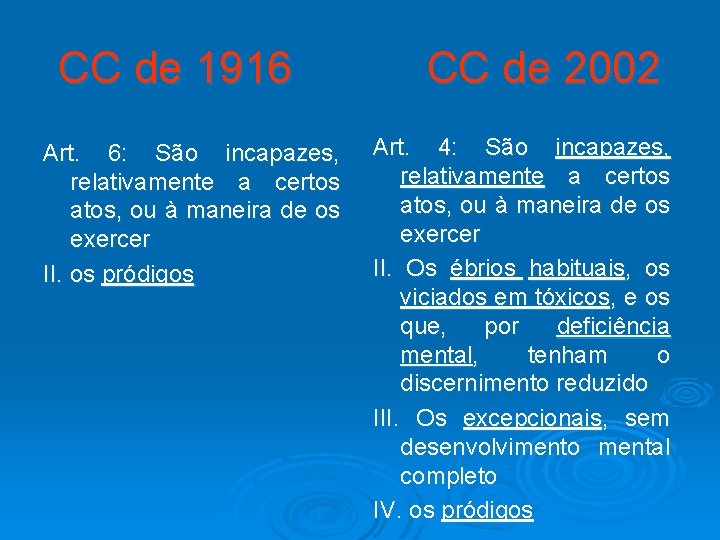 CC de 1916

Art. 6: São incapazes, relativamente a certos atos, ou à maneira de os exercer

II. os pródigos

CC de 2002

Art. 4: São incapazes, relativamente a certos atos, ou à maneira de os exercer

II. Os ébrios habituais, os viciados em tóxicos, e os que, por deficiência mental, tenham o discernimento reduzido

III. Os excepcionais, sem desenvolvimento mental completo

IV. os pródigos